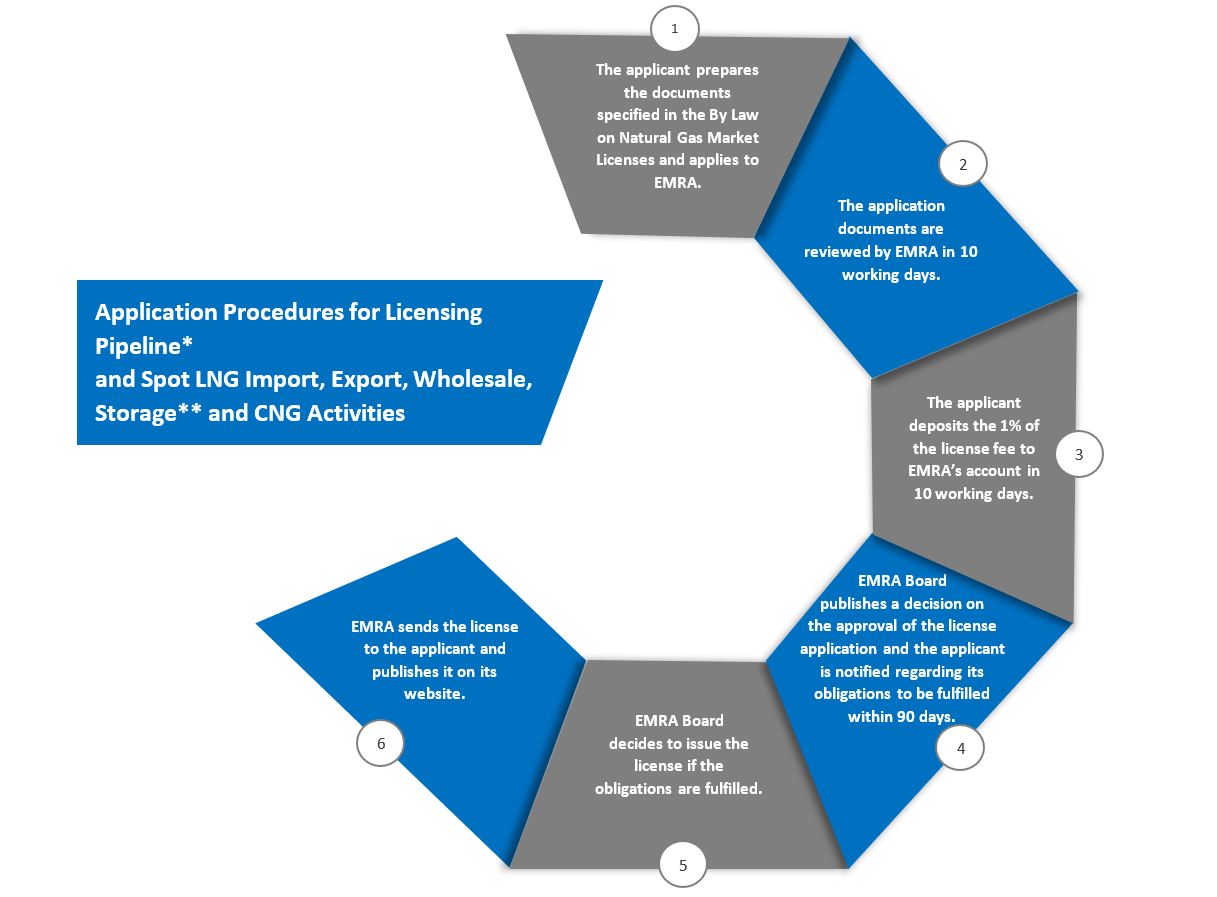 Application Procedures for Licensing Pipeline*
and Spot LNG Import, Export, Wholesale, Storage** and CNG Activities

1

The applicant prepares the documents specified in the By Law on Natural Gas Market Licenses and applies to EMRA.

2

The application documents are reviewed by EMRA in 10 working days.

3

The applicant deposits the 1% of the license fee to EMRA's account in 10 working days.

4

EMRA Board publishes a decision on the approval of the license application and the applicant is notified regarding its obligations to be fulfilled within 90 days.

5

EMRA Board decides to issue the license if the obligations are fulfilled.

6

EMRA sends the license to the applicant and publishes it on its website.